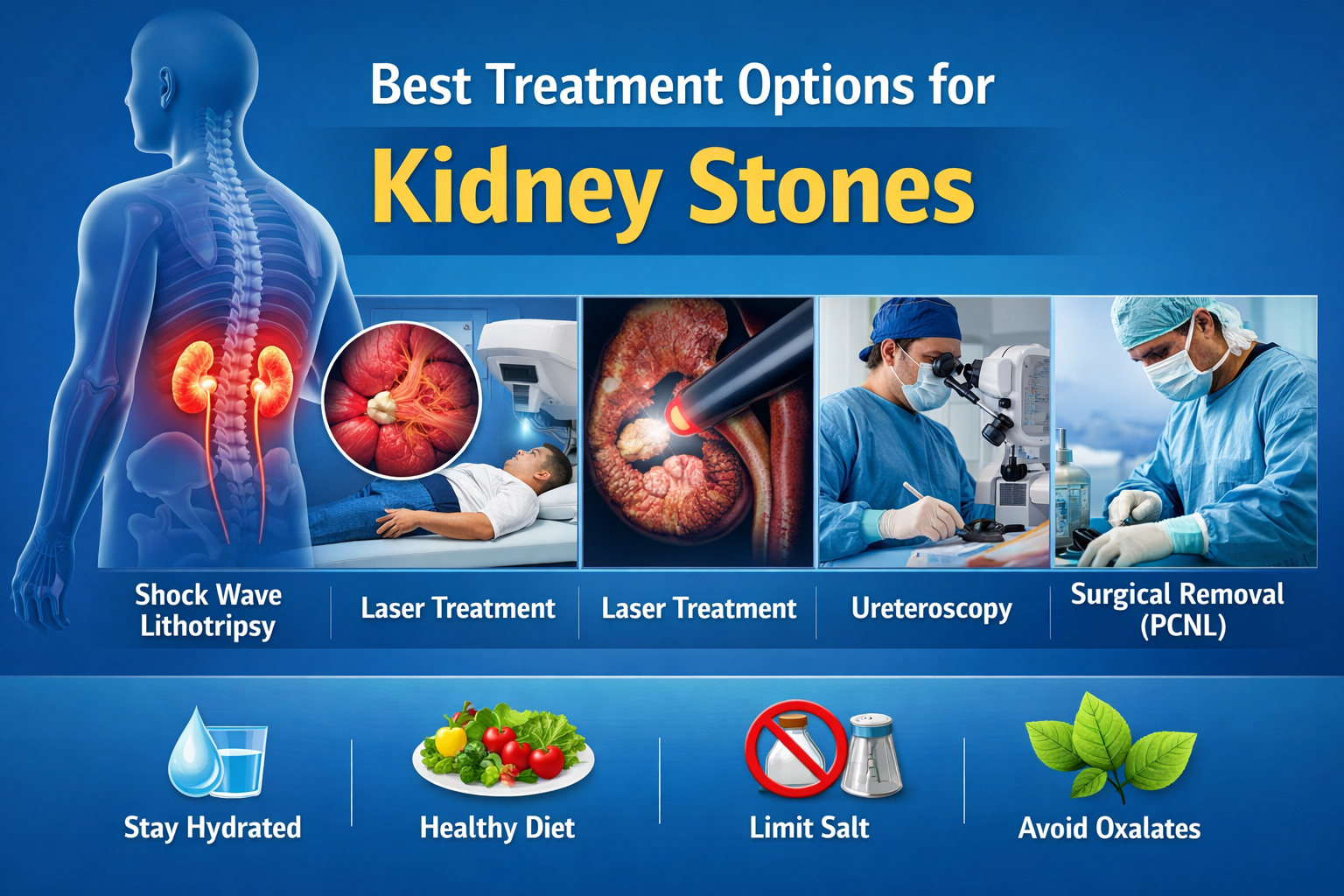 Best Treatment Options for
Kidney Stones

Shock Wave Lithotripsy

Laser Treatment

Laser Treatment

Ureteroscopy

Surgical Removal (PCNL)

Stay Hydrated

Healthy Diet

Limit Salt

Avoid Oxalates